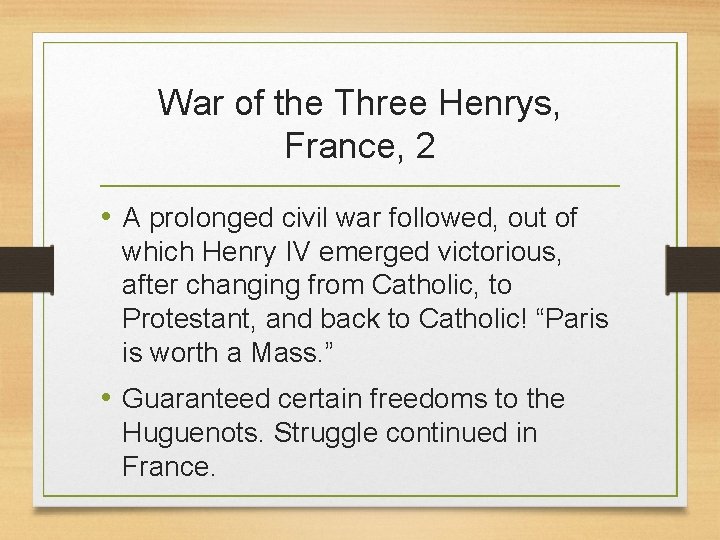 War of the Three Henrys, France, 2

• A prolonged civil war followed, out of which Henry IV emerged victorious, after changing from Catholic, to Protestant, and back to Catholic! “Paris is worth a Mass.”

• Guaranteed certain freedoms to the Huguenots. Struggle continued in France.